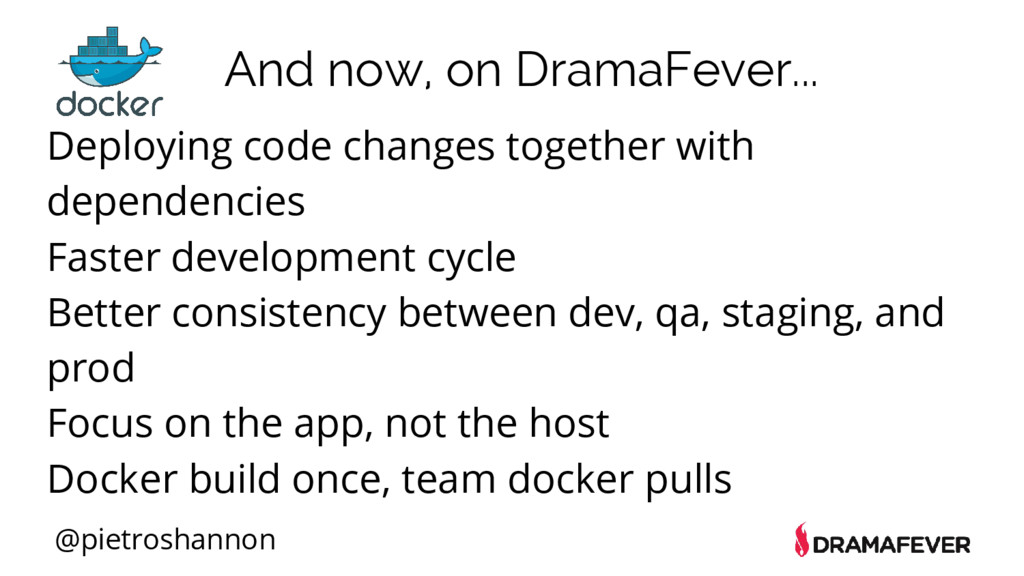 docker

And now, on DramaFever...

Deploying code changes together with dependencies
Faster development cycle
Better consistency between dev, qa, staging, and prod
Focus on the app, not the host
Docker build once, team docker pulls

@pietroshannon

DRAMAFEVER